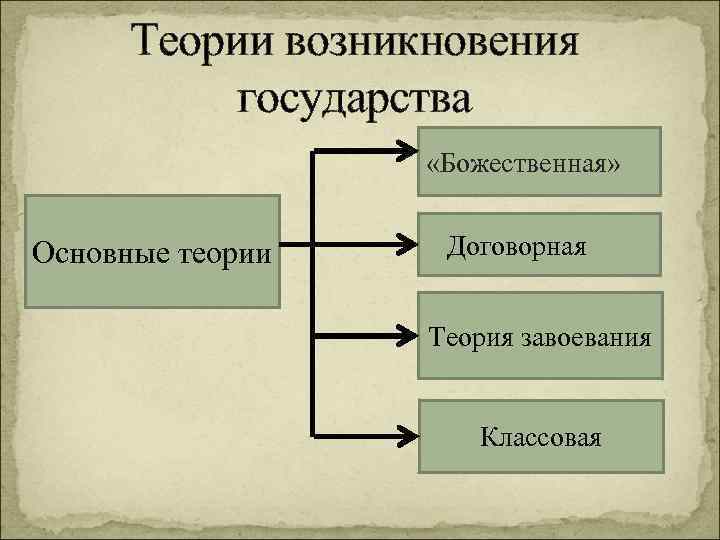 Теории возникновения государства

Основные теории

«Божественная»

Договорная

Теория завоевания

Классовая